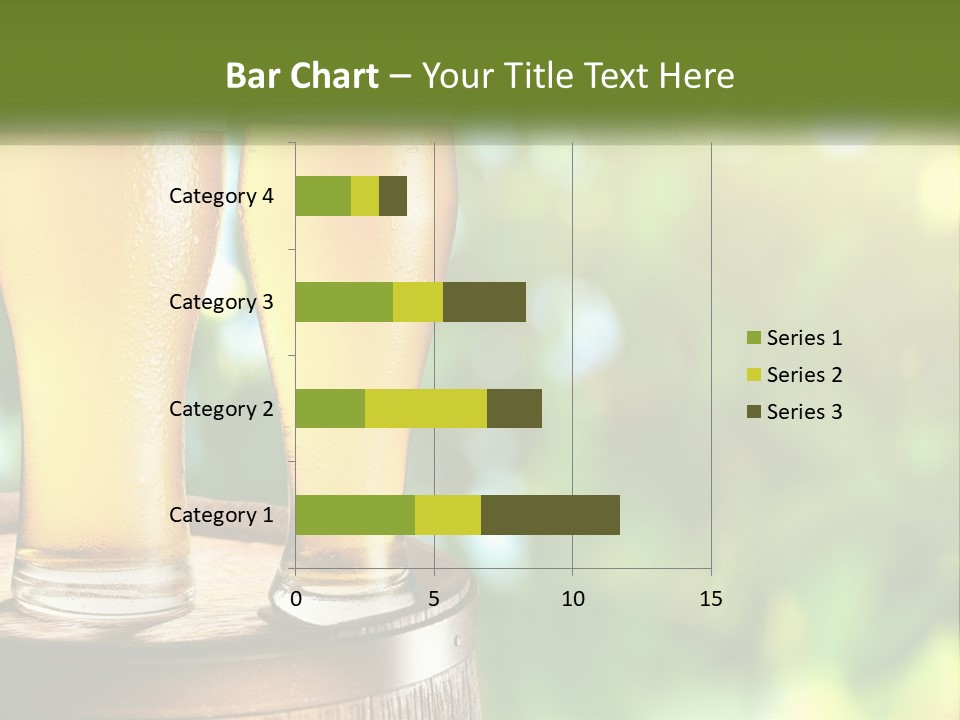 Bar Chart – Your Title Text Here

Category 4
Category 3
Category 2
Category 1

0 5 10 15

Series 1
Series 2
Series 3